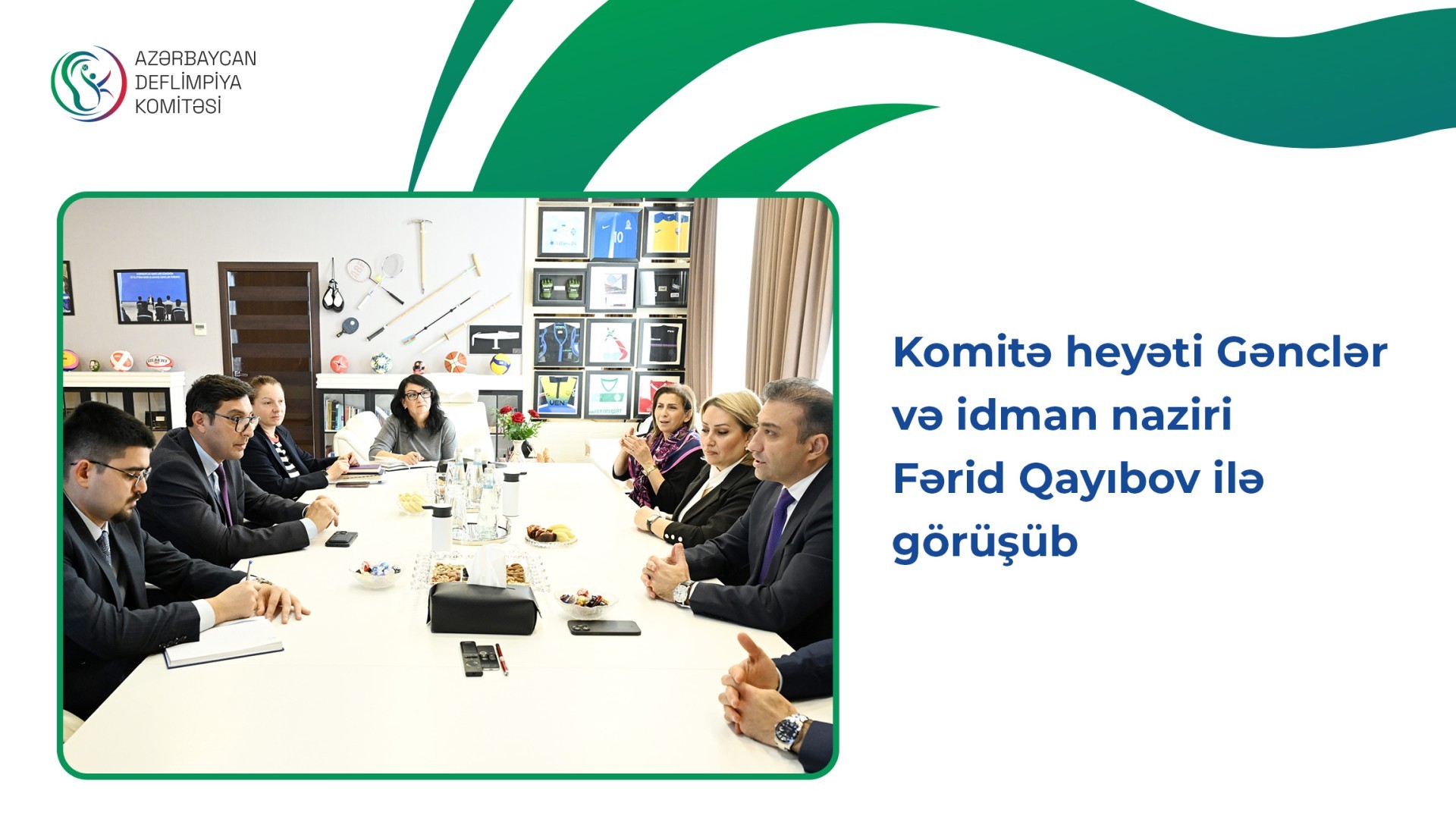 AZƏRBAYCAN DEFLİMPİYA KOMİTƏSİ

Komitə heyəti Gənclər və idman naziri Fərid Qayıbov ilə görüşüb